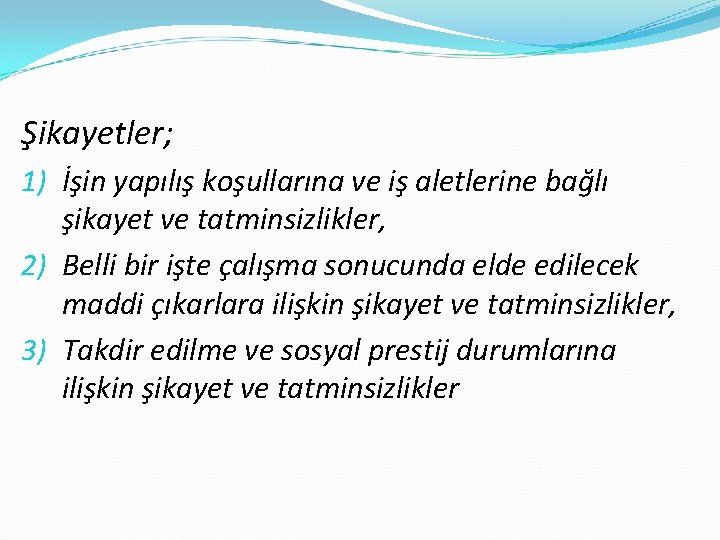 Şikayetler;

1) İşin yapılış koşullarına ve iş aletlerine bağlı şikayet ve tatminsizlikler,

2) Belli bir işte çalışma sonucunda elde edilecek maddi çıkarlara ilişkin şikayet ve tatminsizlikler,

3) Takdir edilme ve sosyal prestij durumlarına ilişkin şikayet ve tatminsizlikler